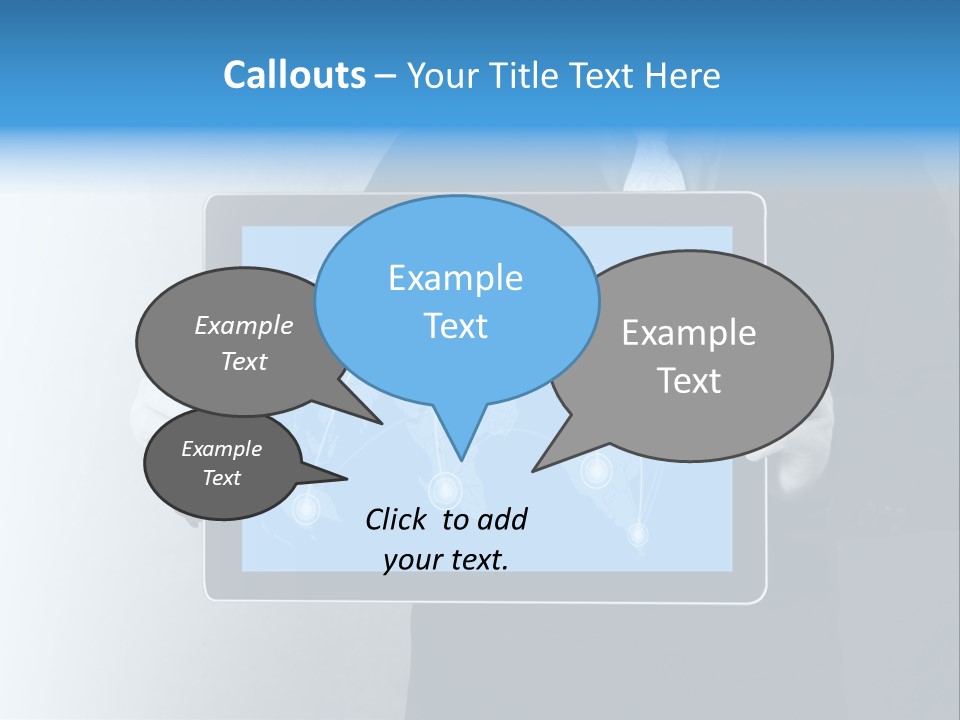 Callouts – Your Title Text Here

Example Text

Example Text

Example Text

Example Text

Click to add your text.